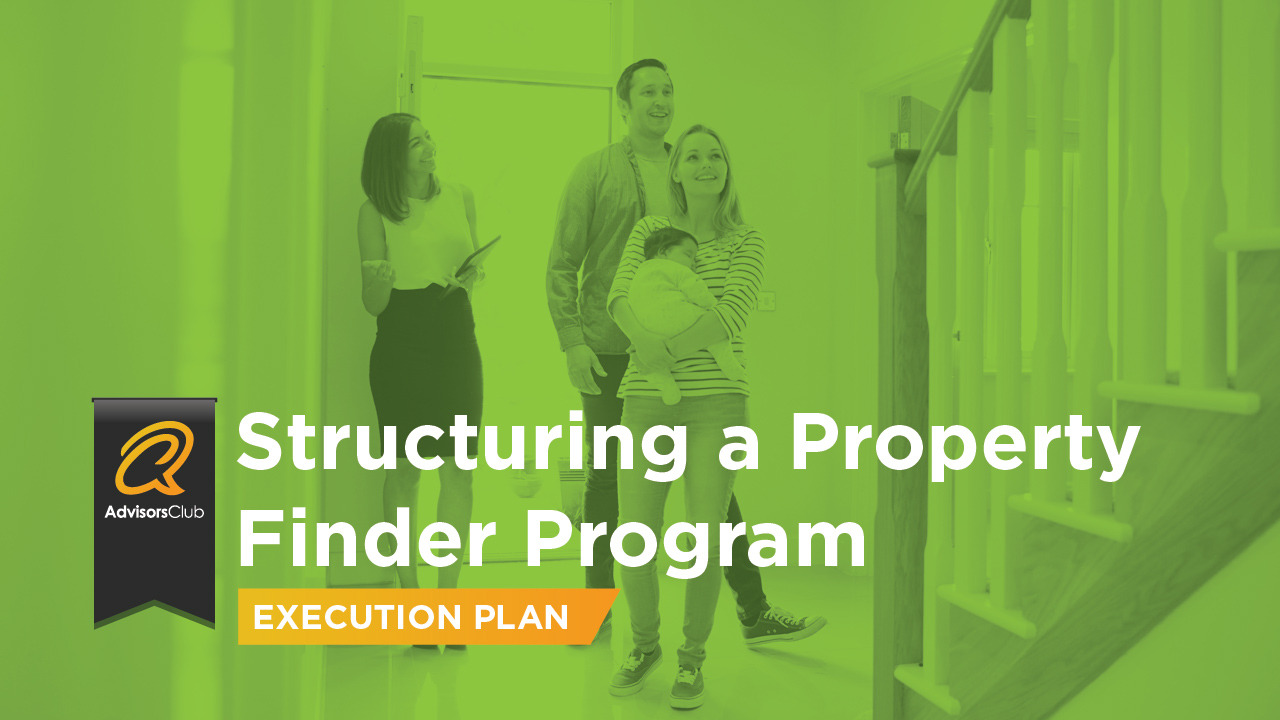 AdvisorsClub

Structuring a Property Finder Program

EXECUTION PLAN